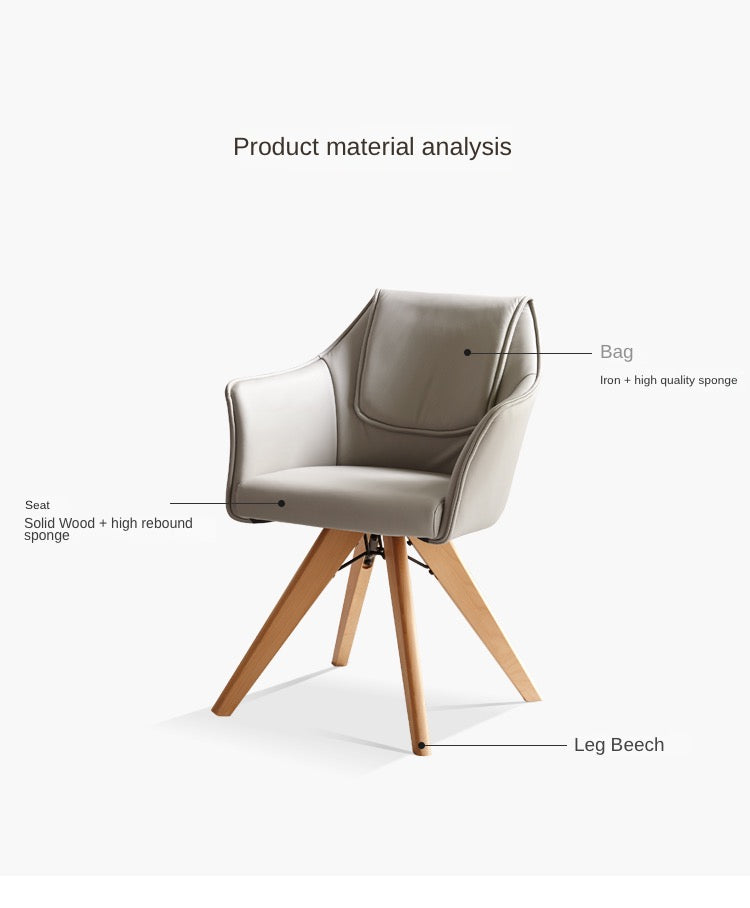 Product material analysis

Bag
Iron + high quality sponge

Seat
Solid Wood + high rebound sponge

Leg Beech